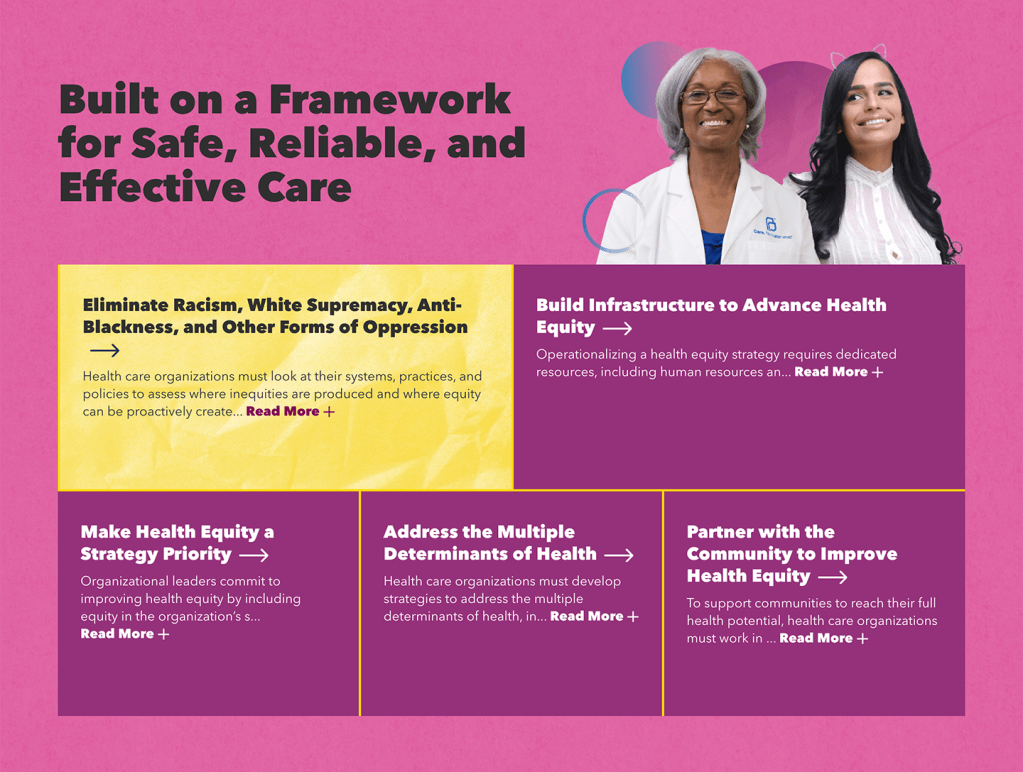 Built on a Framework for Safe, Reliable, and Effective Care

Eliminate Racism, White Supremacy, Anti-Blackness, and Other Forms of Oppression →

Health care organizations must look at their systems, practices, and policies to assess where inequities are produced and where equity can be proactively create... Read More +

Build Infrastructure to Advance Health Equity →

Operationalizing a health equity strategy requires dedicated resources, including human resources an... Read More +

Make Health Equity a Strategy Priority →

Organizational leaders commit to improving health equity by including equity in the organization's s... Read More +

Address the Multiple Determinants of Health →

Health care organizations must develop strategies to address the multiple determinants of health, in... Read More +

Partner with the Community to Improve Health Equity →

To support communities to reach their full health potential, health care organizations must work in ... Read More +